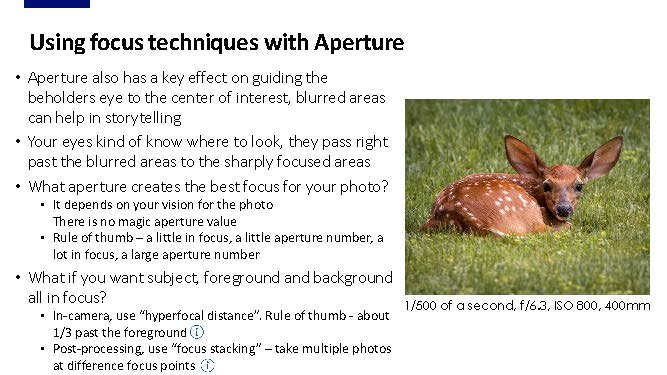 Using focus techniques with Aperture

• Aperture also has a key effect on guiding the beholders eye to the center of interest, blurred areas can help in storytelling

• Your eyes kind of know where to look, they pass right past the blurred areas to the sharply focused areas

• What aperture creates the best focus for your photo?
  ▪ It depends on your vision for the photo
  There is no magic aperture value
  ▪ Rule of thumb – a little in focus, a little aperture number, a lot in focus, a large aperture number

• What if you want subject, foreground and background all in focus?
  ▪ In-camera, use "hyperfocal distance". Rule of thumb - about 1/3 past the foreground ⓘ
  ▪ Post-processing, use "focus stacking" – take multiple photos at difference focus points ⓘ

1/500 of a second, f/6.3, ISO 800, 400mm